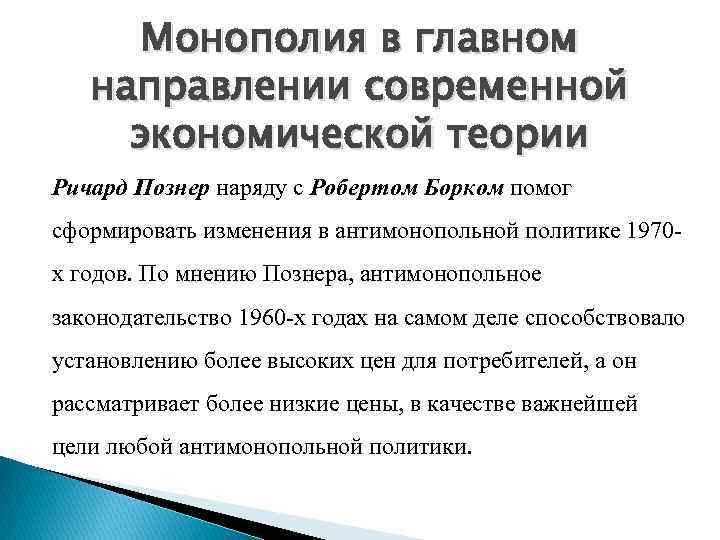 Монополия в главном направлении современной экономической теории

Ричард Познер наряду с Робертом Борком помог сформировать изменения в антимонопольной политике 1970-х годов. По мнению Познера, антимонопольное законодательство 1960-х годах на самом деле способствовало установлению более высоких цен для потребителей, а он рассматривает более низкие цены, в качестве важнейшей цели любой антимонопольной политики.